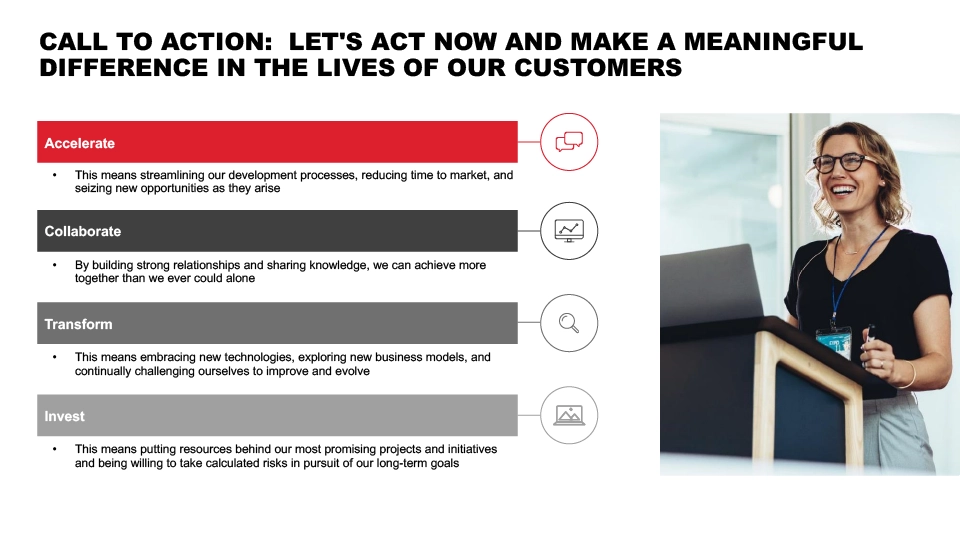 CALL TO ACTION: LET'S ACT NOW AND MAKE A MEANINGFUL DIFFERENCE IN THE LIVES OF OUR CUSTOMERS

Accelerate

• This means streamlining our development processes, reducing time to market, and seizing new opportunities as they arise

Collaborate

• By building strong relationships and sharing knowledge, we can achieve more together than we ever could alone

Transform

• This means embracing new technologies, exploring new business models, and continually challenging ourselves to improve and evolve

Invest

• This means putting resources behind our most promising projects and initiatives and being willing to take calculated risks in pursuit of our long-term goals